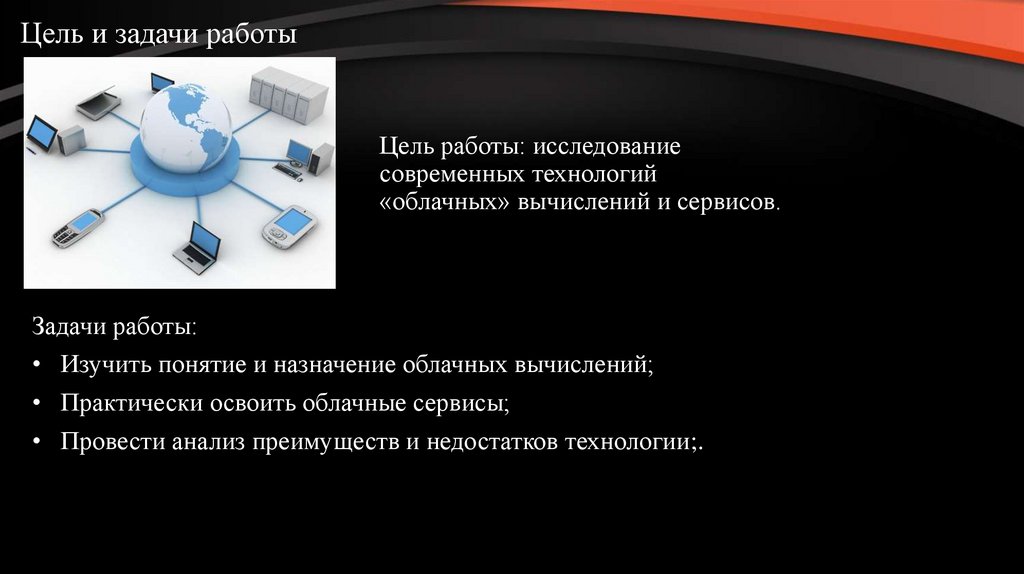 Цель и задачи работы

Цель работы: исследование современных технологий «облачных» вычислений и сервисов.

Задачи работы:

• Изучить понятие и назначение облачных вычислений;

• Практически освоить облачные сервисы;

• Провести анализ преимуществ и недостатков технологии;.